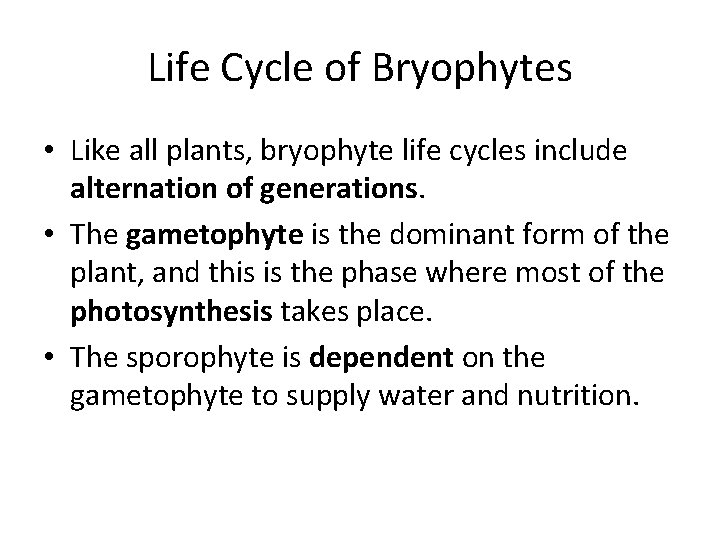 Life Cycle of Bryophytes

• Like all plants, bryophyte life cycles include alternation of generations.

• The gametophyte is the dominant form of the plant, and this is the phase where most of the photosynthesis takes place.

• The sporophyte is dependent on the gametophyte to supply water and nutrition.